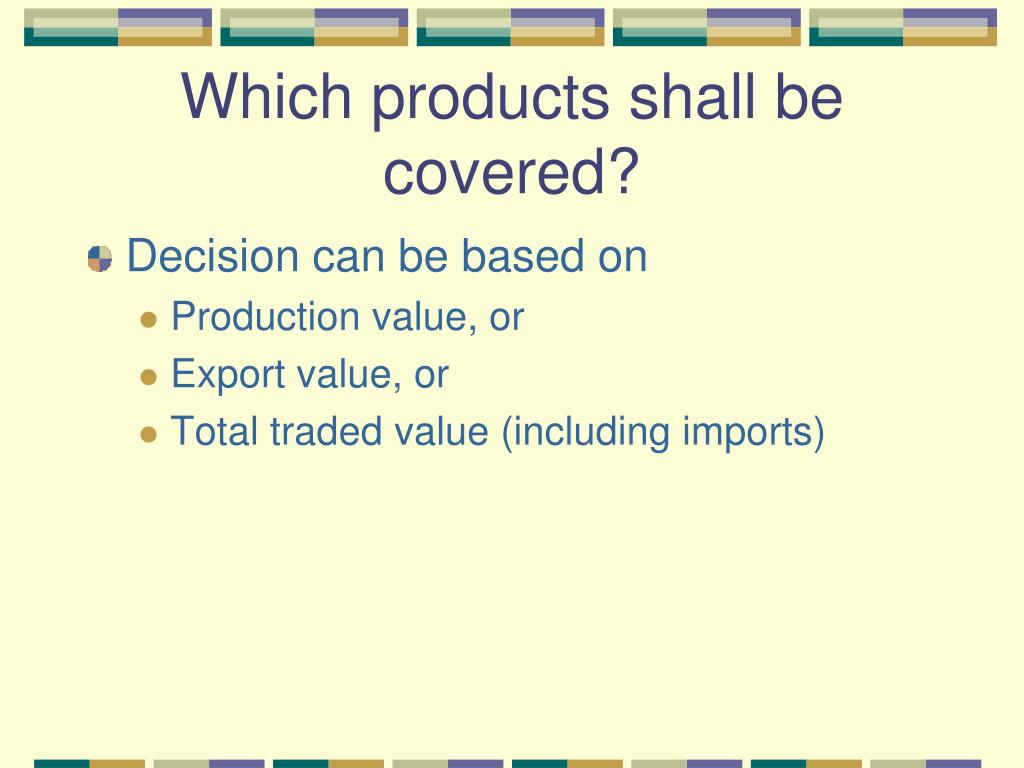 Which products shall be covered?

Decision can be based on

Production value, or

Export value, or

Total traded value (including imports)